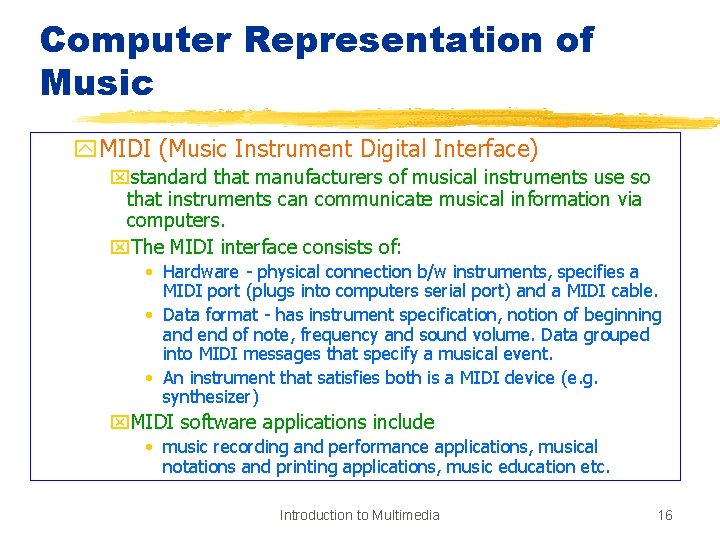 Computer Representation of Music

MIDI (Music Instrument Digital Interface)

standard that manufacturers of musical instruments use so that instruments can communicate musical information via computers.

The MIDI interface consists of:

• Hardware - physical connection b/w instruments, specifies a MIDI port (plugs into computers serial port) and a MIDI cable.

• Data format - has instrument specification, notion of beginning and end of note, frequency and sound volume. Data grouped into MIDI messages that specify a musical event.

• An instrument that satisfies both is a MIDI device (e.g. synthesizer)

MIDI software applications include

• music recording and performance applications, musical notations and printing applications, music education etc.

Introduction to Multimedia

16